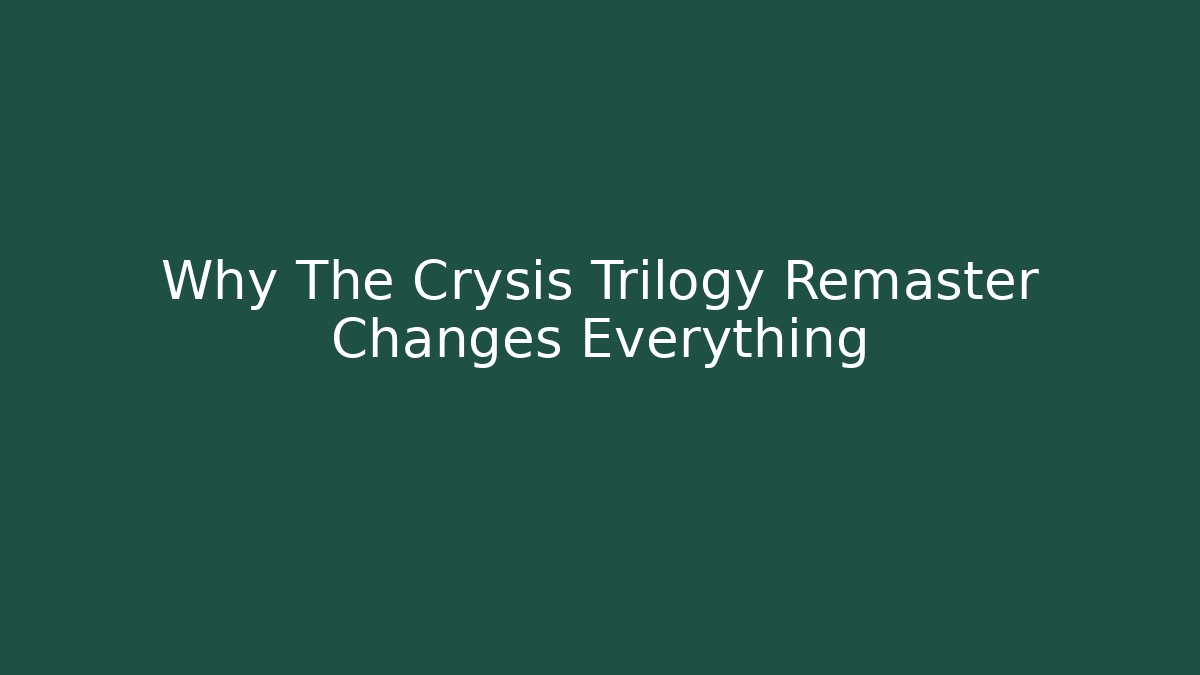 Why The Crysis Trilogy Remaster Changes Everything